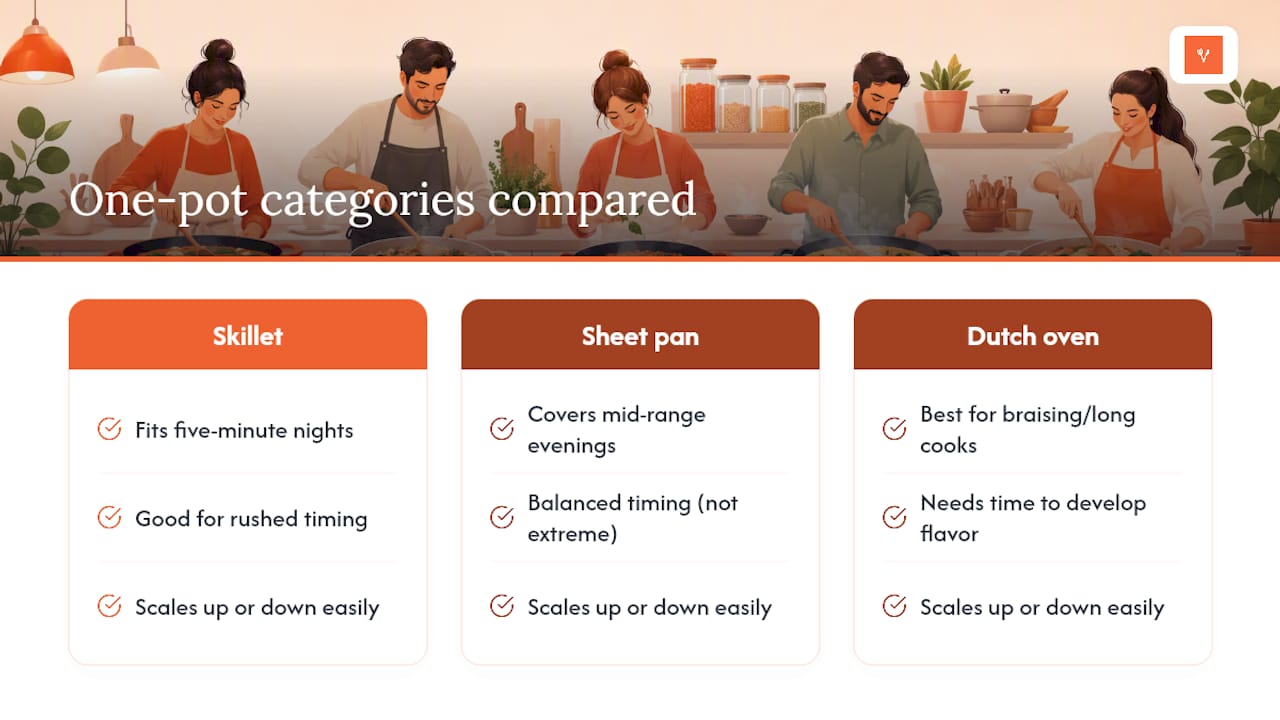 One-pot categories compared

Skillet

Fits five-minute nights

Good for rushed timing

Scales up or down easily

Sheet pan

Covers mid-range evenings

Balanced timing (not extreme)

Scales up or down easily

Dutch oven

Best for braising/long cooks

Needs time to develop flavor

Scales up or down easily